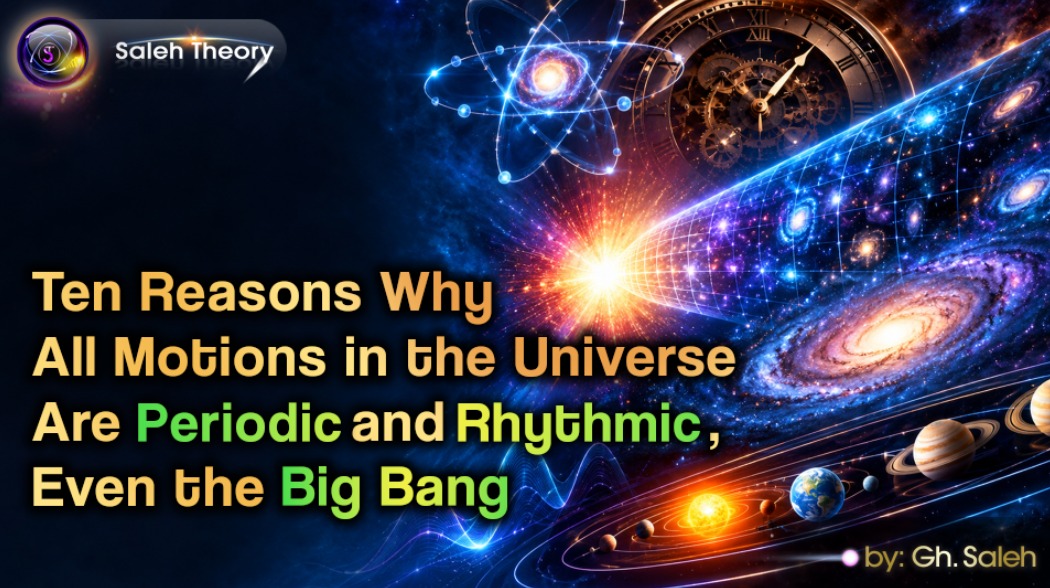 Saleh Theory

Ten Reasons Why
All Motions in the Universe
Are Periodic and Rhythmic,
Even the Big Bang

by: Gh. Saleh